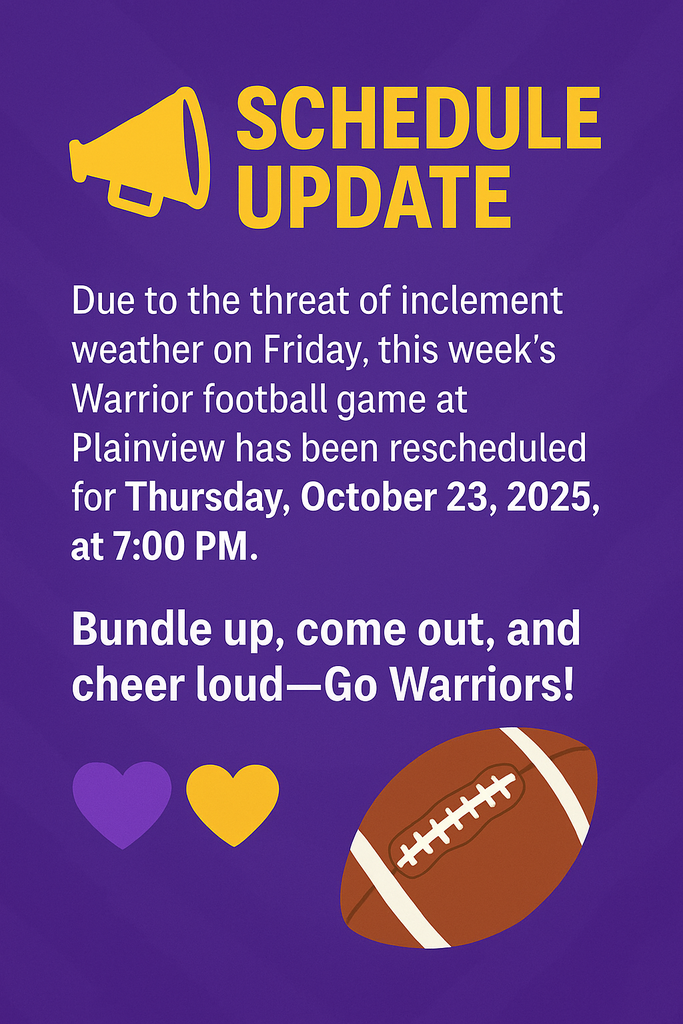 SCHEDULE UPDATE

Due to the threat of inclement weather on Friday, this week's Warrior football game at Plainview has been rescheduled for Thursday, October 23, 2025, at 7:00 PM.

Bundle up, come out, and cheer loud—Go Warriors!